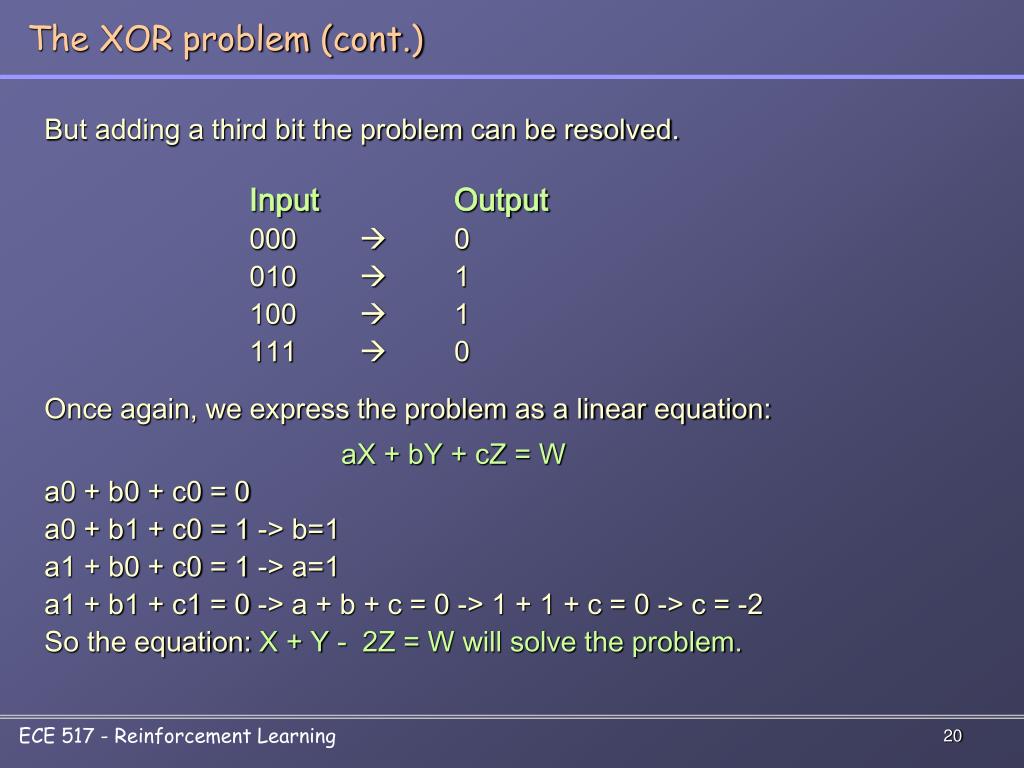 The XOR problem (cont.)

But adding a third bit the problem can be resolved.

| Input | | Output |
|---|---|---|
| 000 | → | 0 |
| 010 | → | 1 |
| 100 | → | 1 |
| 111 | → | 0 |

Once again, we express the problem as a linear equation:

aX + bY + cZ = W

a0 + b0 + c0 = 0
a0 + b1 + c0 = 1 -> b=1
a1 + b0 + c0 = 1 -> a=1
a1 + b1 + c1 = 0 -> a + b + c = 0 -> 1 + 1 + c = 0 -> c = -2
So the equation: X + Y - 2Z = W will solve the problem.

ECE 517 - Reinforcement Learning

20